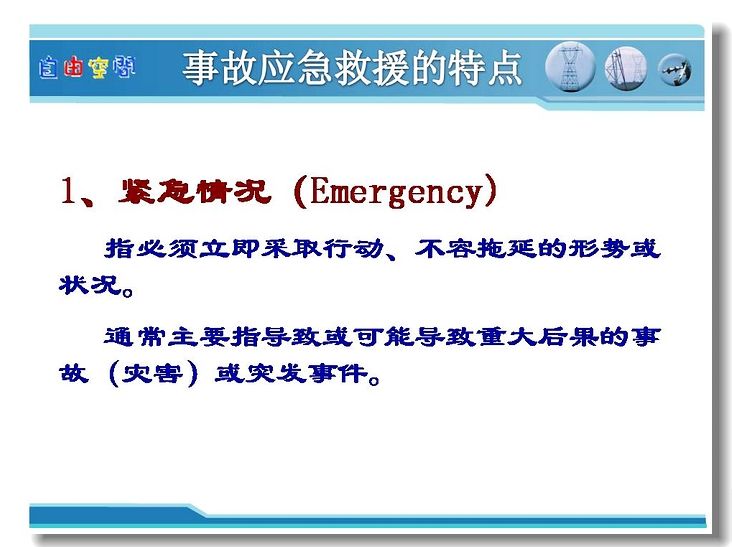 自由空间

事故应急救援的特点

1、紧急情况（Emergency）

指必须立即采取行动、不容拖延的形势或状况。

通常主要指导致或可能导致重大后果的事故（灾害）或突发事件。